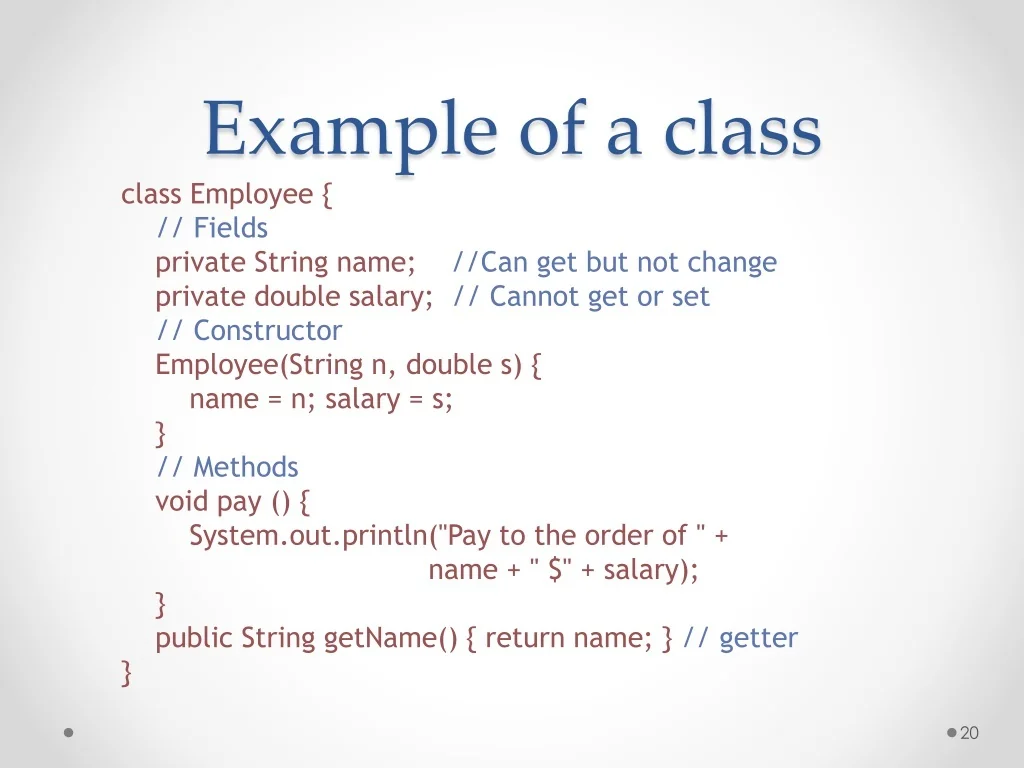 Example of a class

class Employee {
// Fields
private String name; //Can get but not change
private double salary; // Cannot get or set
// Constructor
Employee(String n, double s) {
name = n; salary = s;
}
// Methods
void pay () {
System.out.println("Pay to the order of " +
name + " $" + salary);
}
public String getName() { return name; } // getter
}

20